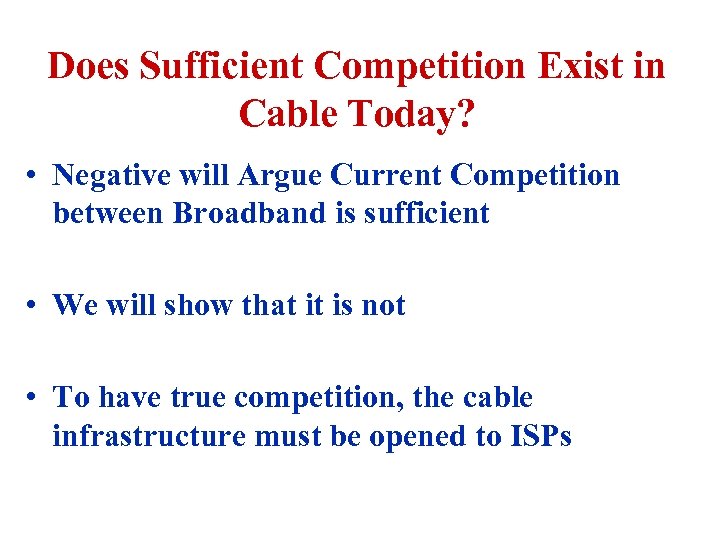 Does Sufficient Competition Exist in Cable Today?

• Negative will Argue Current Competition between Broadband is sufficient

• We will show that it is not

• To have true competition, the cable infrastructure must be opened to ISPs